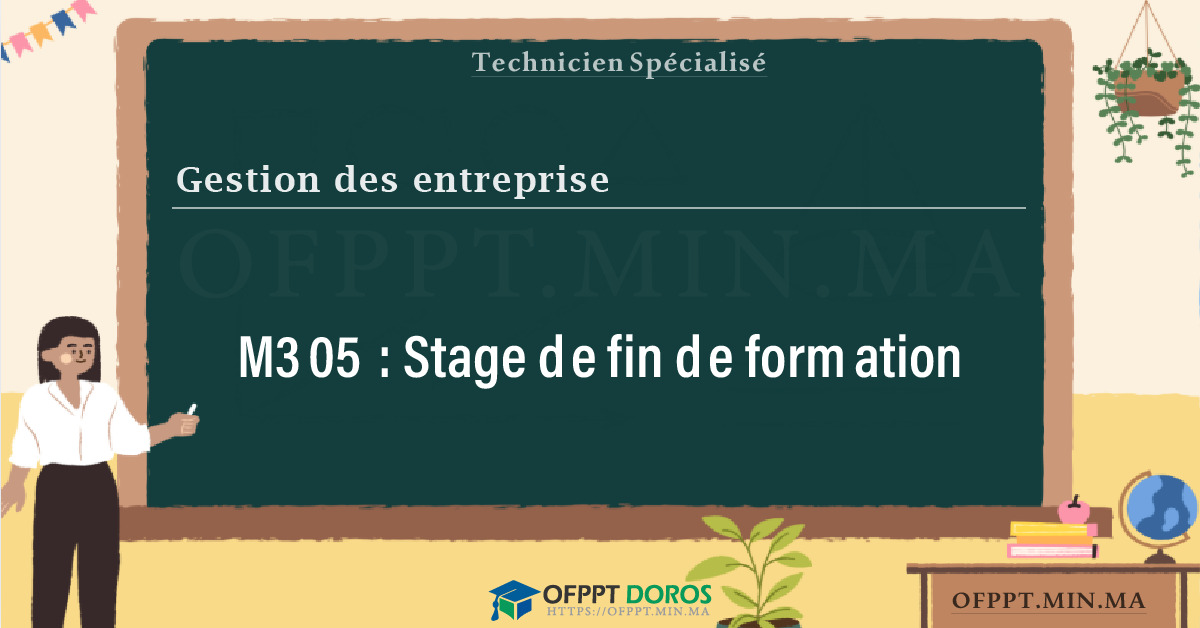 Technicien Spécialisé

Gestion des entreprise

OFPPT.MIN.MA

M305 : Stage de fin de formation

OFPPT DOROS
HTTPS://OFPPT.MIN.MA

OFPPT.MIN.MA